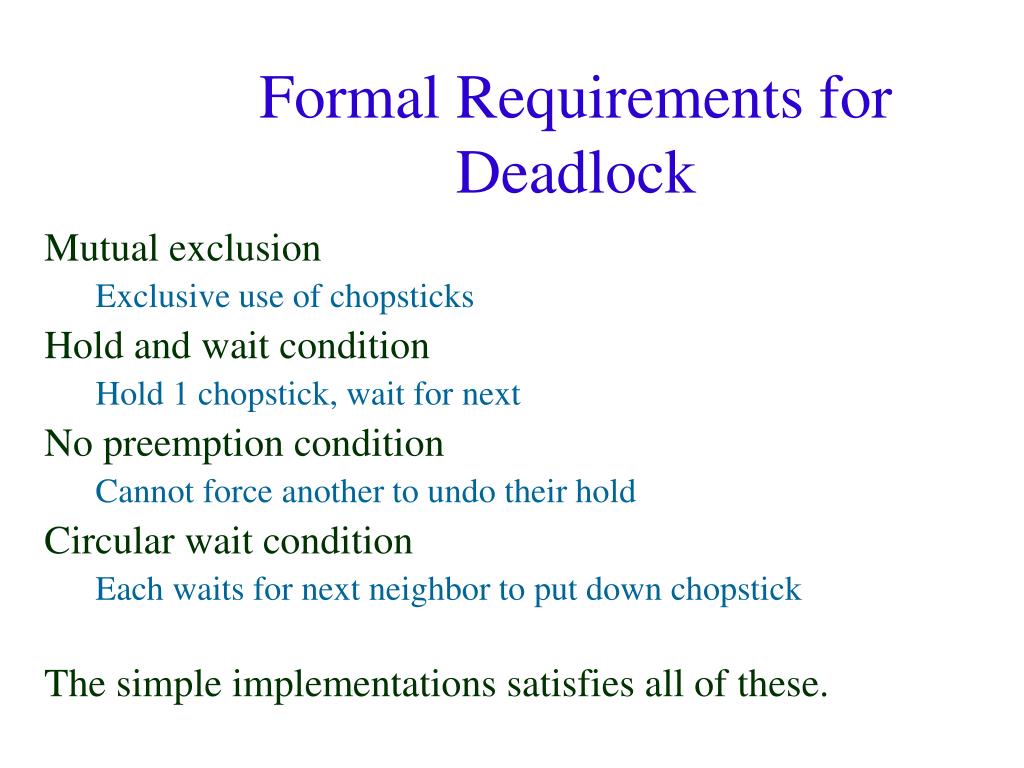 Formal Requirements for Deadlock

Mutual exclusion

Exclusive use of chopsticks

Hold and wait condition

Hold 1 chopstick, wait for next

No preemption condition

Cannot force another to undo their hold

Circular wait condition

Each waits for next neighbor to put down chopstick

The simple implementations satisfies all of these.